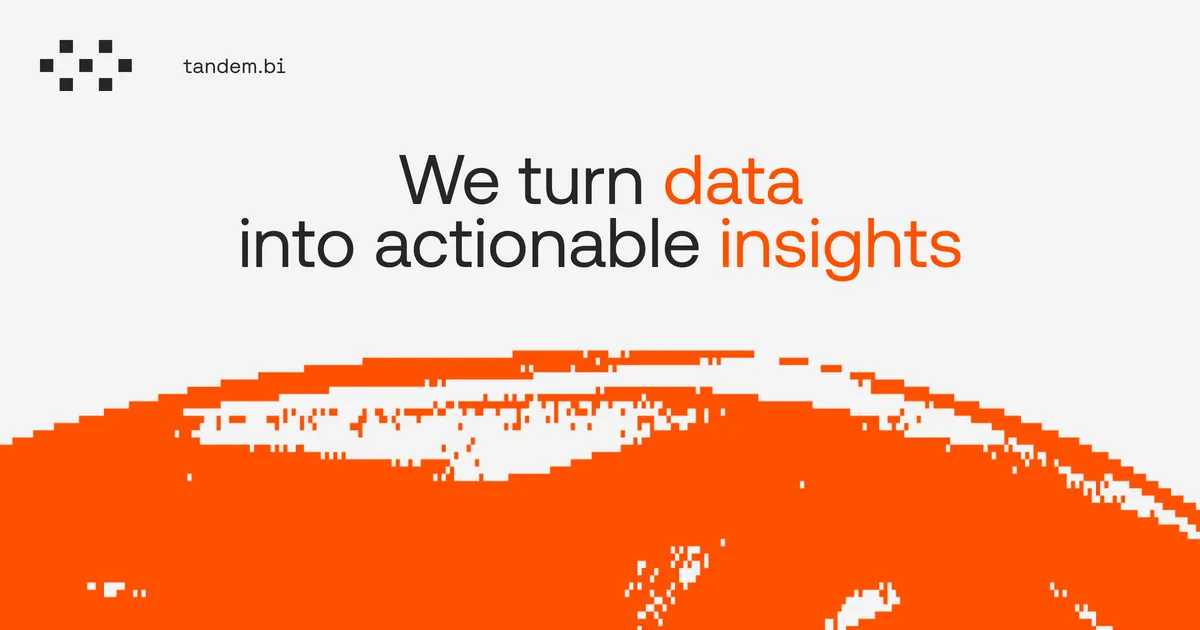 tandem.bi

We turn data into actionable insights